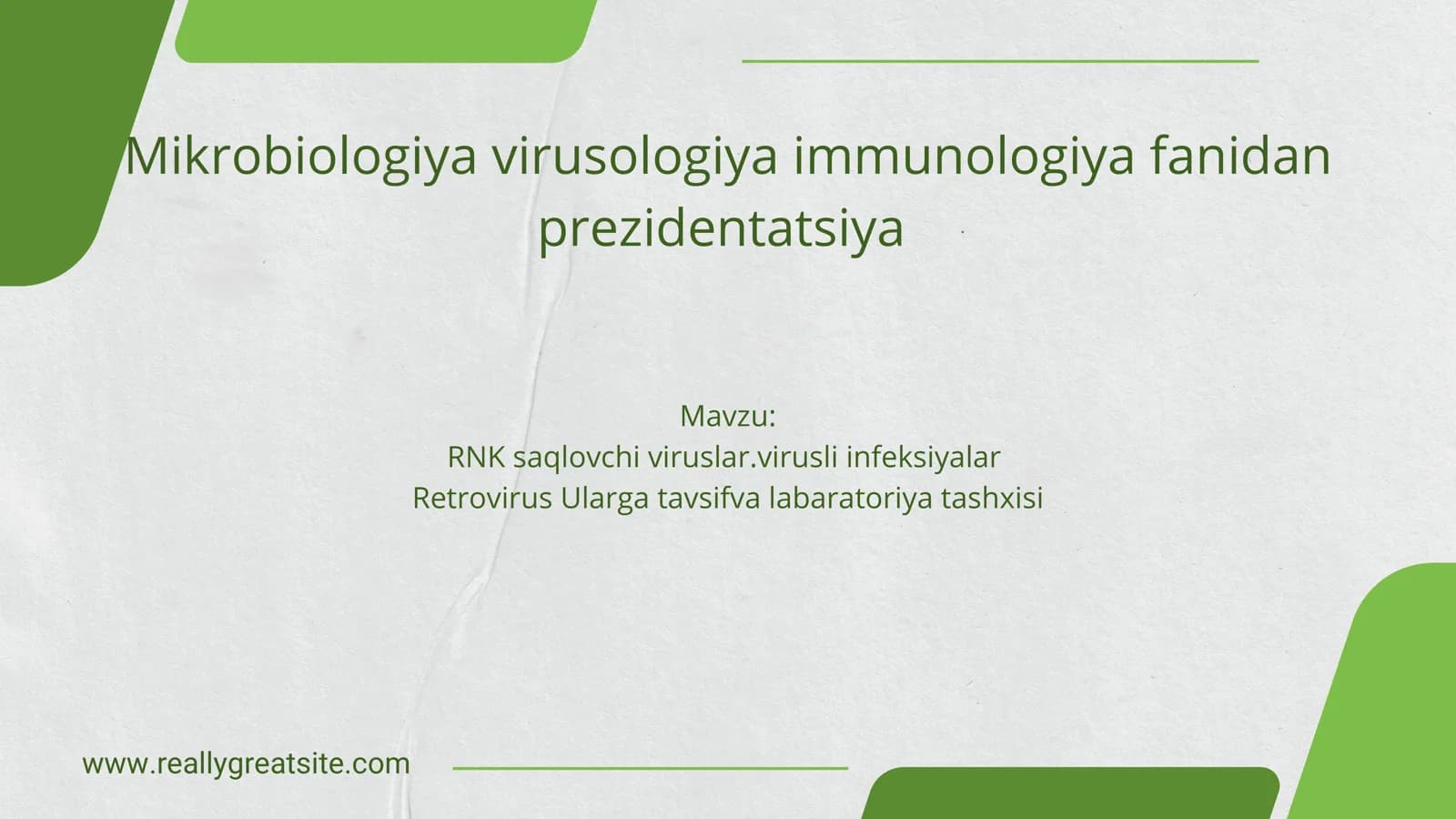 Mikrobiologiya virusologiya immunologiya fanidan prezidentatsiya

Mavzu:
RNK saqlovchi viruslar.virusli infeksiyalar
Retrovirus Ularga tavsifva labaratoriya tashxisi

www.reallygreatsite.com